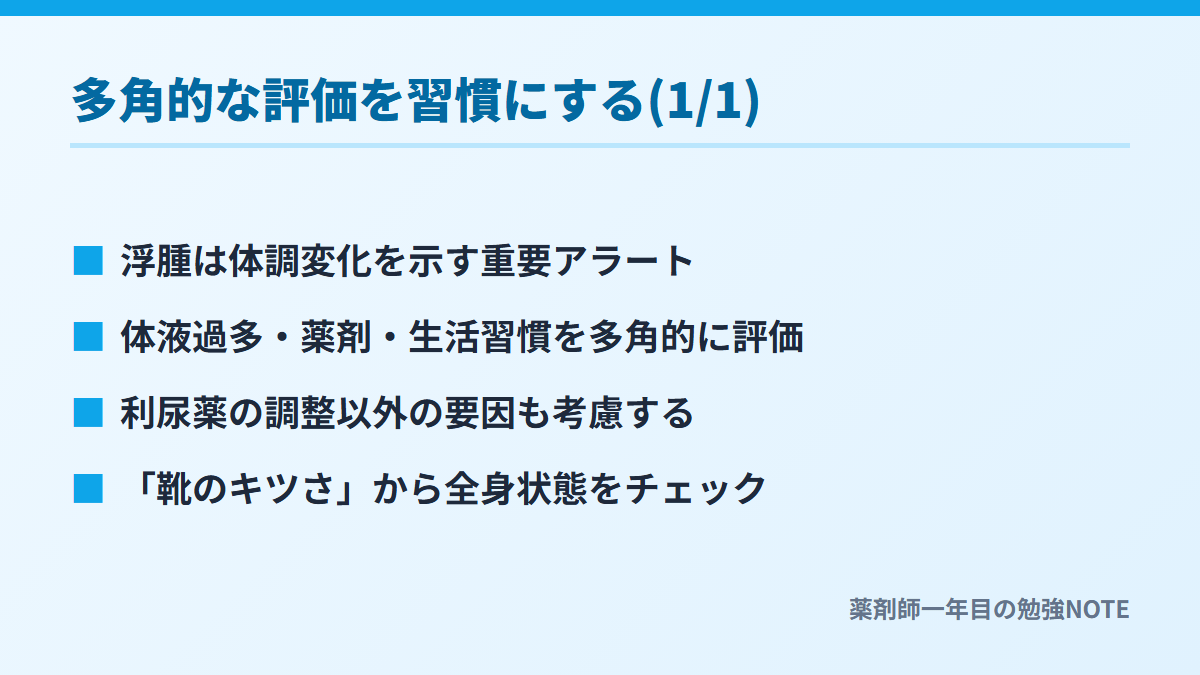 多角的な評価を習慣にする(1/1)

■ 浮腫は体調変化を示す重要アラート

■ 体液過多・薬剤・生活習慣を多角的に評価

■ 利尿薬の調整以外の要因も考慮する

■ 「靴のキツさ」から全身状態をチェック

薬剤師一年目の勉強NOTE